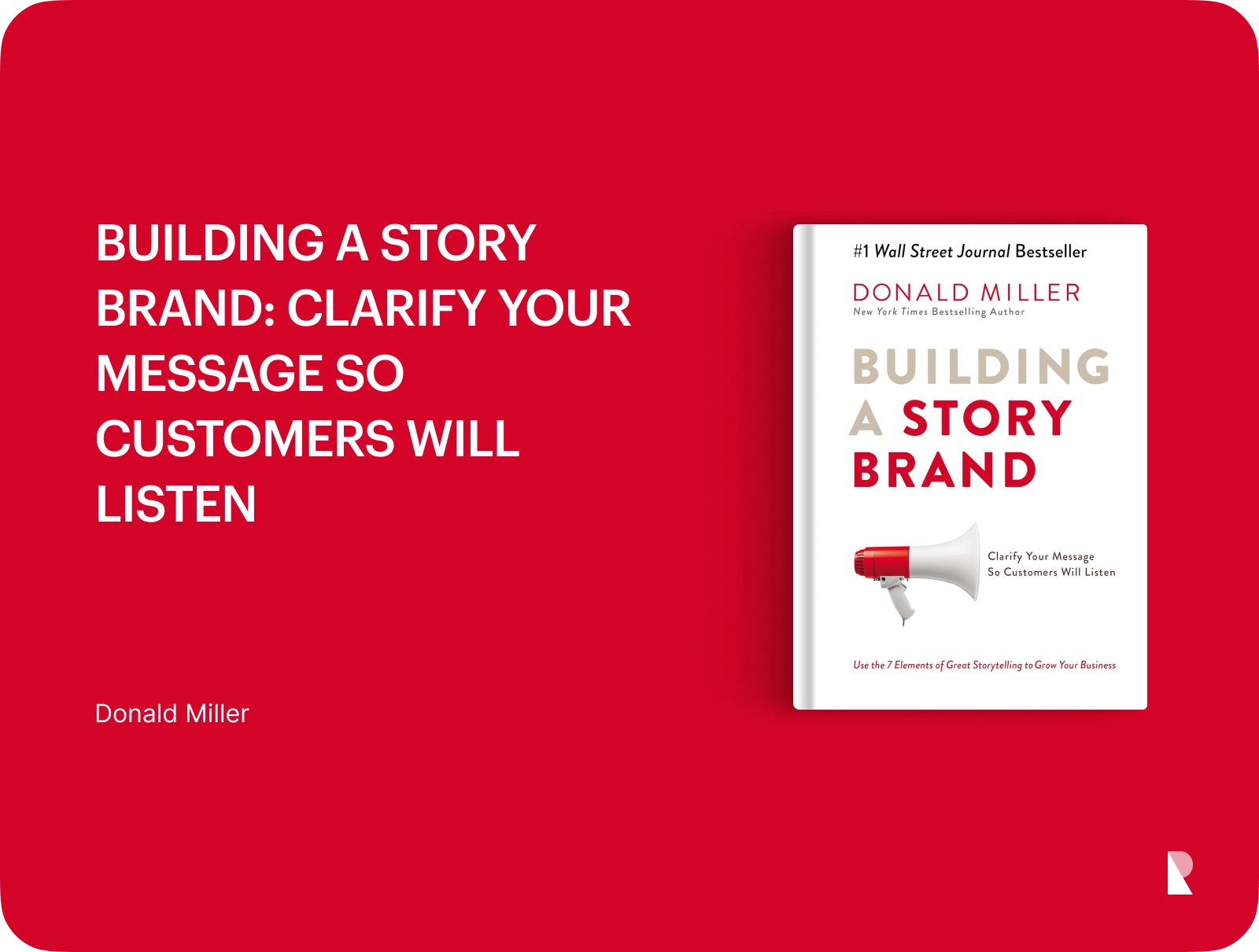 BUILDING A STORY BRAND: CLARIFY YOUR MESSAGE SO CUSTOMERS WILL LISTEN

Donald Miller

#1 Wall Street Journal Bestseller

DONALD MILLER
New York Times Bestselling Author

BUILDING A STORY BRAND

Clarify Your Message So Customers Will Listen

Use the 7 Elements of Great Storytelling to Grow Your Business